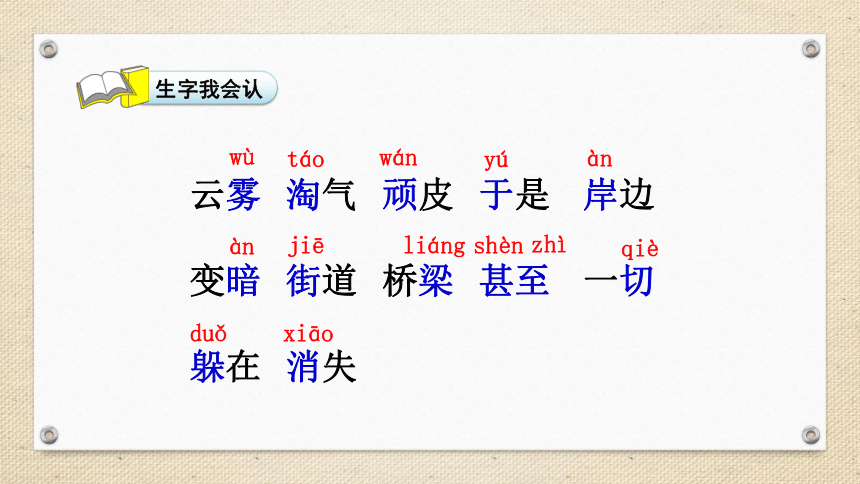 生字我会认

wù táo wán yú àn
云雾 淘气 顽皮 于是 岸边

àn jiē liáng shèn zhì qiè
变暗 街道 桥梁 甚至 一切

duǒ xiāo
躲在 消失